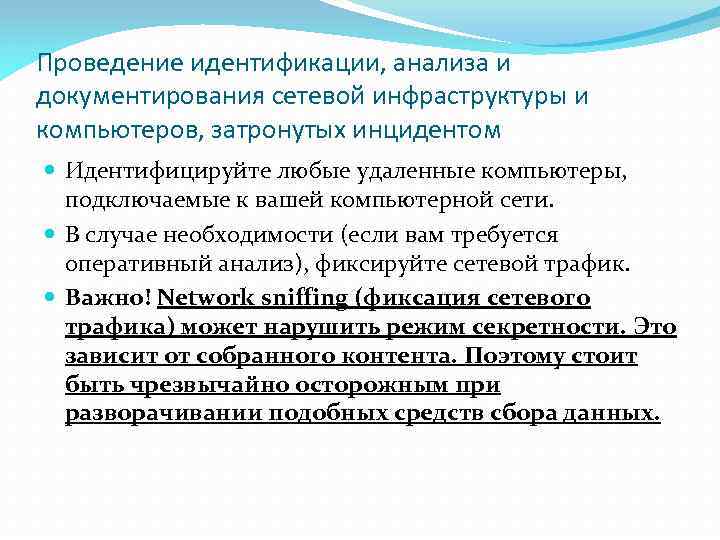 Проведение идентификации, анализа и документирования сетевой инфраструктуры и компьютеров, затронутых инцидентом

Идентифицируйте любые удаленные компьютеры, подключаемые к вашей компьютерной сети.

В случае необходимости (если вам требуется оперативный анализ), фиксируйте сетевой трафик.

Важно! Network sniffing (фиксация сетевого трафика) может нарушить режим секретности. Это зависит от собранного контента. Поэтому стоит быть чрезвычайно осторожным при разворачивании подобных средств сбора данных.